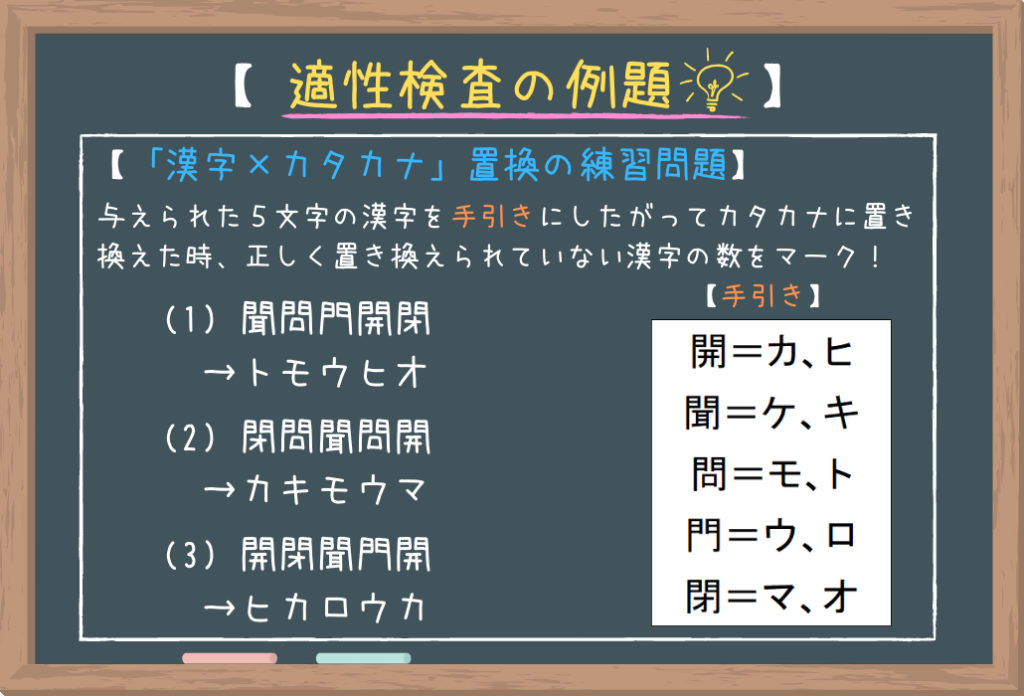 【 適性検査の例題 】

【「漢字×カタカナ」置換の練習問題】

与えられた5文字の漢字を手引きにしたがってカタカナに置き換えた時、正しく置き換えられていない漢字の数をマーク！

（1） 聞問門開閉
→トモウヒオ

（2） 閉問聞問開
→カキモウマ

（3） 開閉聞門開
→ヒカロウカ

【手引き】

開＝カ、ヒ
聞＝ケ、キ
問＝モ、ト
門＝ウ、ロ
閉＝マ、オ